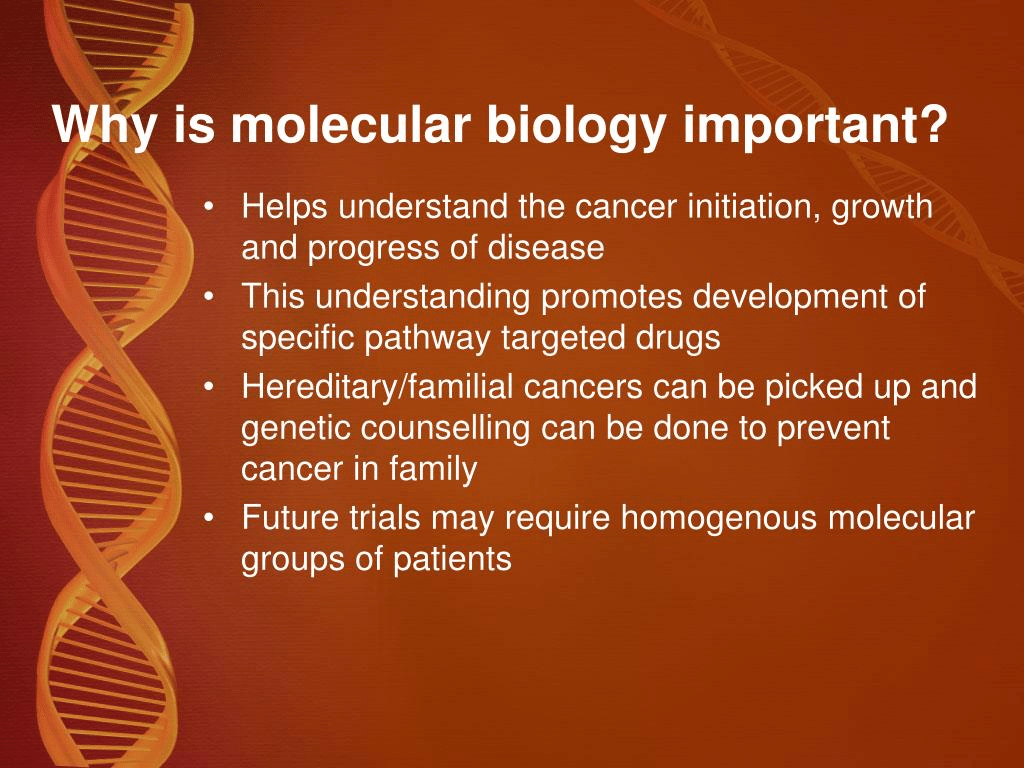 Why is molecular biology important?

• Helps understand the cancer initiation, growth and progress of disease
• This understanding promotes development of specific pathway targeted drugs
• Hereditary/familial cancers can be picked up and genetic counselling can be done to prevent cancer in family
• Future trials may require homogenous molecular groups of patients